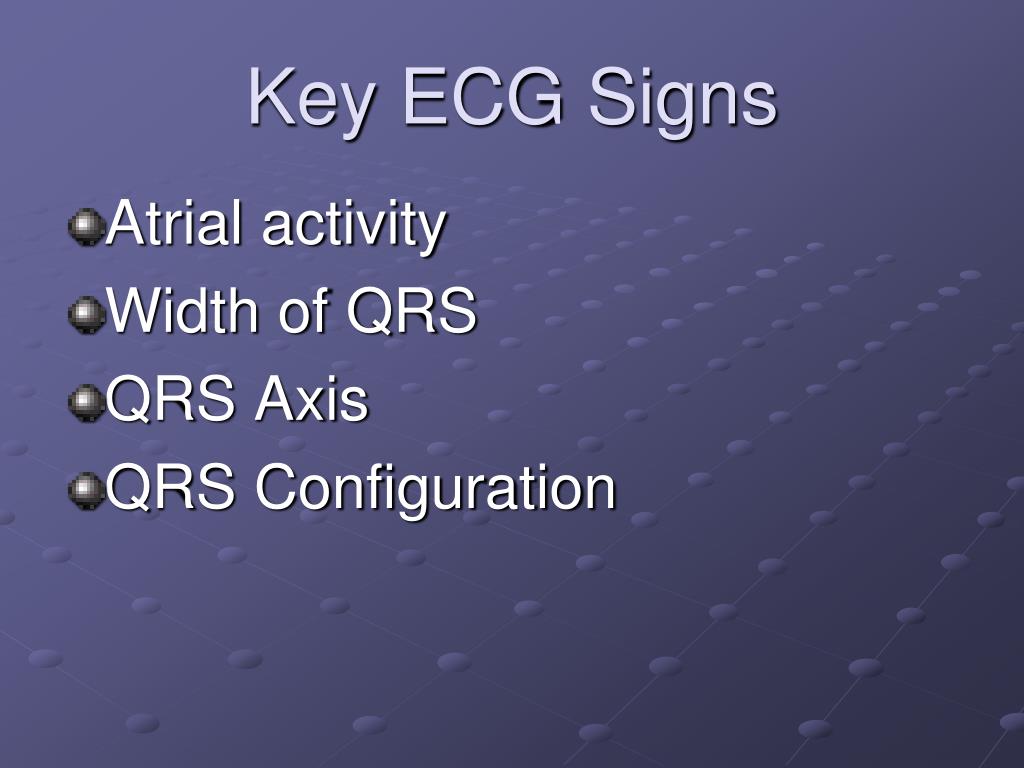 Key ECG Signs

Atrial activity
Width of QRS
QRS Axis
QRS Configuration